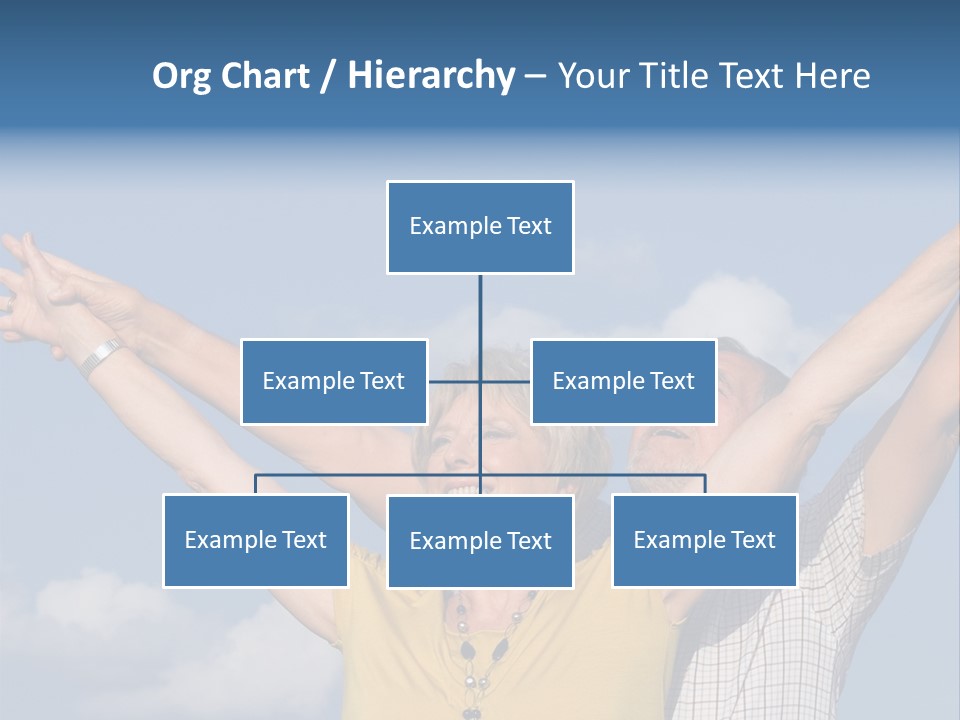 Org Chart / Hierarchy – Your Title Text Here

Example Text

Example Text

Example Text

Example Text

Example Text

Example Text